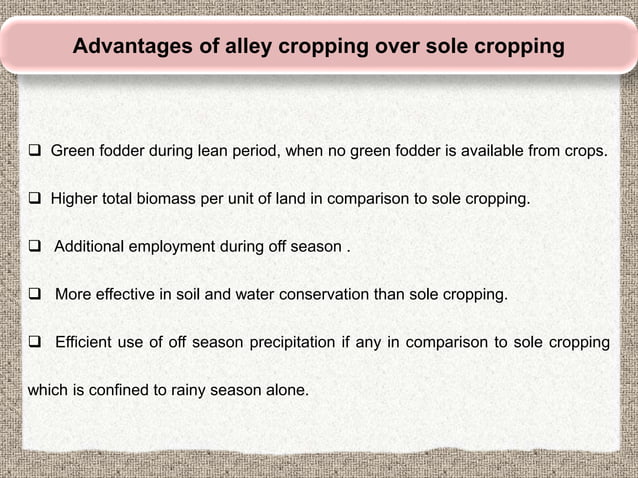 Advantages of alley cropping over sole cropping

❑ Green fodder during lean period, when no green fodder is available from crops.

❑ Higher total biomass per unit of land in comparison to sole cropping.

❑ Additional employment during off season .

❑ More effective in soil and water conservation than sole cropping.

❑ Efficient use of off season precipitation if any in comparison to sole cropping which is confined to rainy season alone.